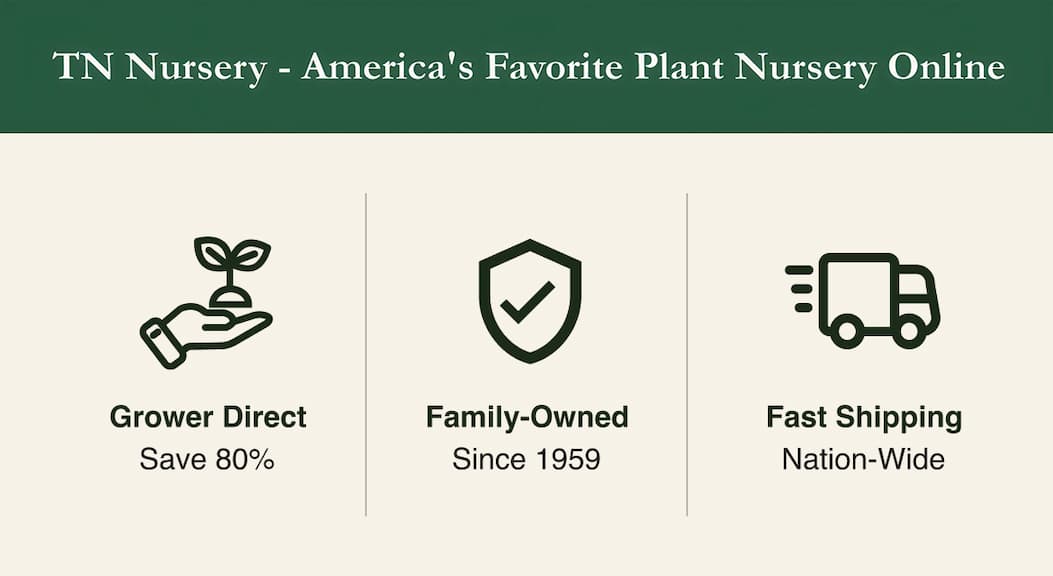 TN Nursery - America's Favorite Plant Nursery Online

Grower Direct
Save 80%

Family-Owned
Since 1959

Fast Shipping
Nation-Wide